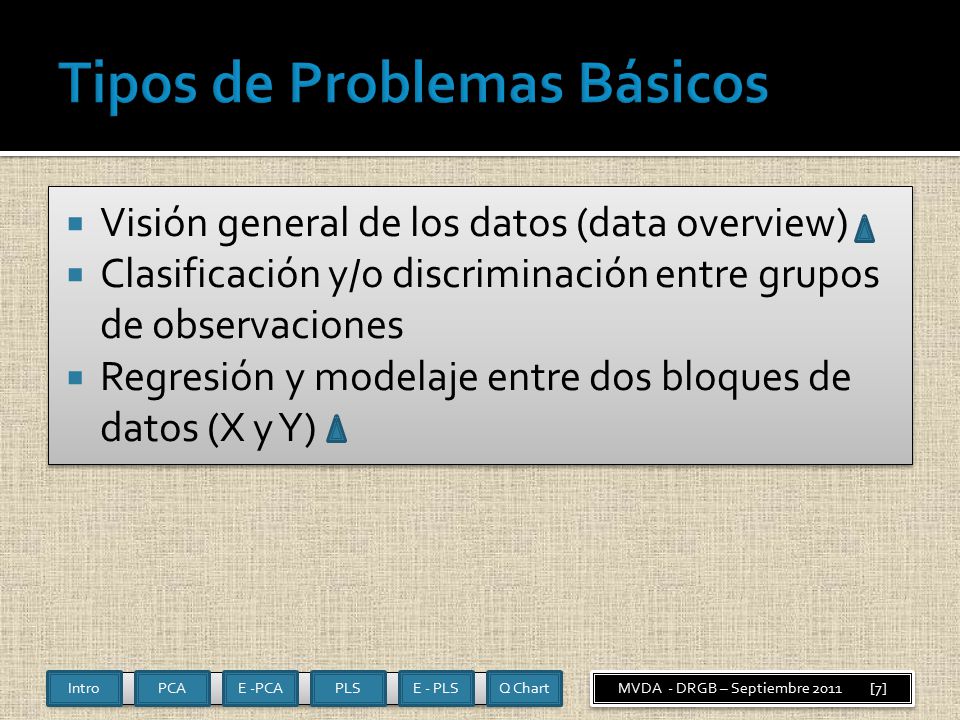 Tipos de Problemas Básicos

- Visión general de los datos (data overview)
- Clasificación y/o discriminación entre grupos de observaciones
- Regresión y modelaje entre dos bloques de datos (X y Y)

Intro PCA E -PCA PLS E - PLS Q Chart

MVDA - DRGB – Septiembre 2011 [7]